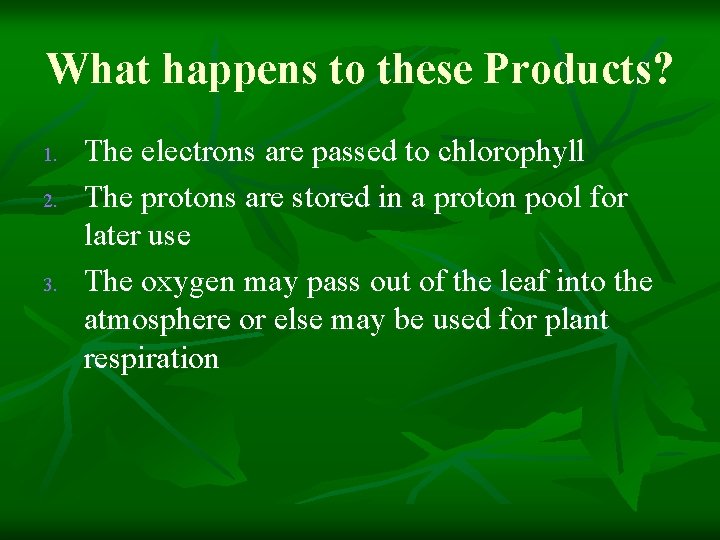 What happens to these Products?

1. The electrons are passed to chlorophyll
2. The protons are stored in a proton pool for later use
3. The oxygen may pass out of the leaf into the atmosphere or else may be used for plant respiration